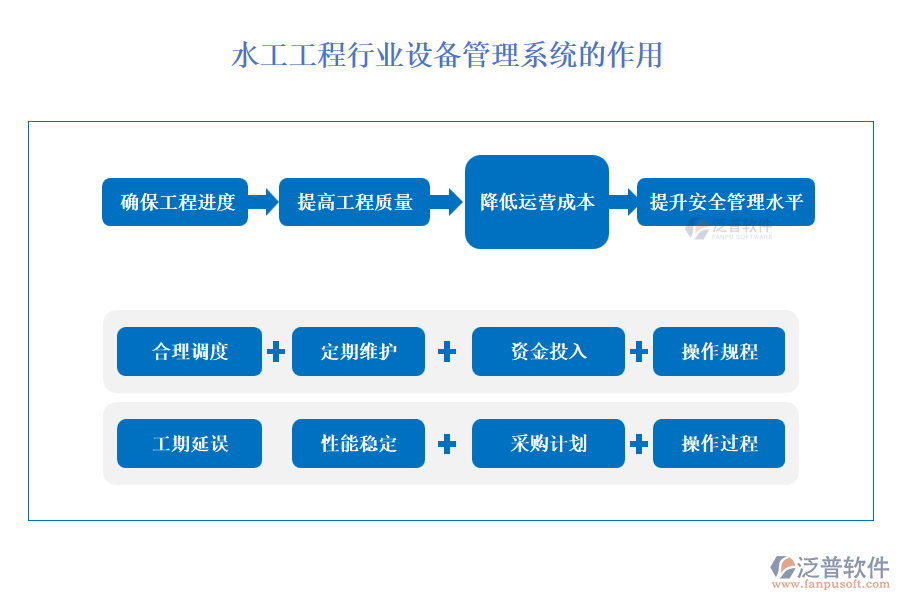 水工工程行业设备管理系统的作用

确保工程进度

提高工程质量

降低运营成本

提升安全管理水平

泛普软件
FANPU SOFTWARE

合理调度 + 定期维护 + 资金投入 + 操作规程

工期延误 性能稳定 + 采购计划 + 操作过程

泛普软件
www.fanpusoft.com